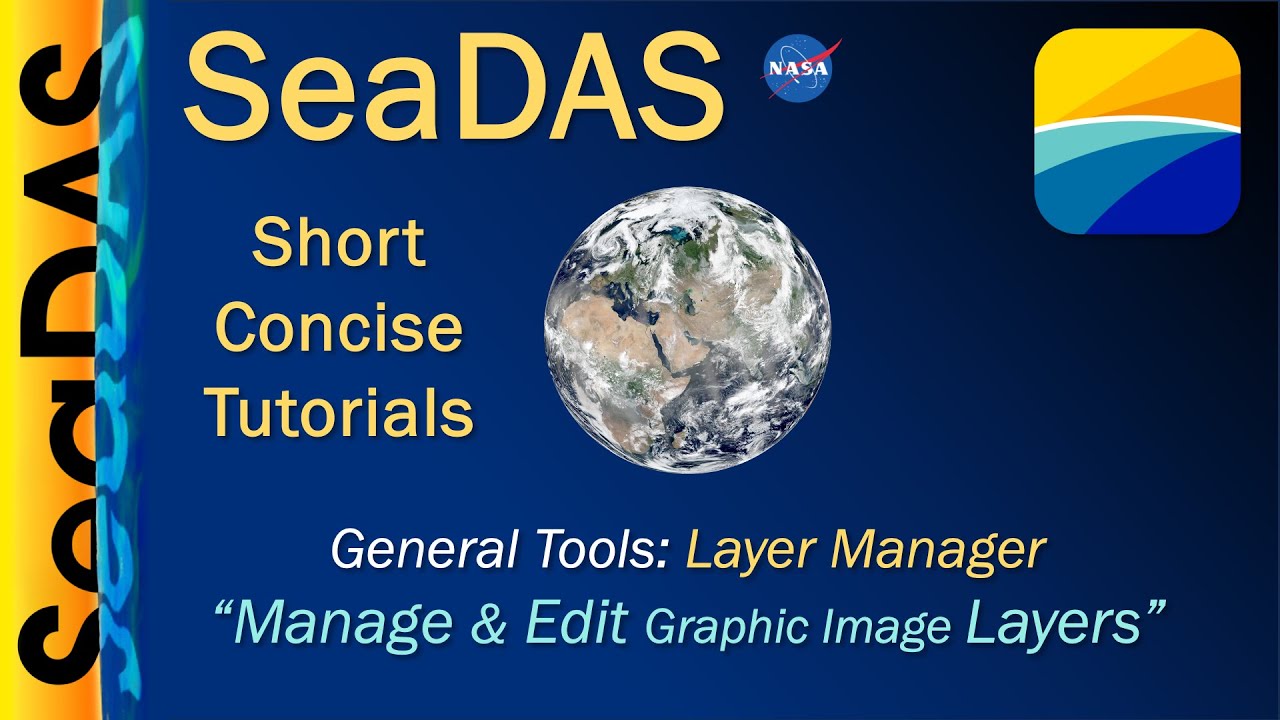 SeaDAS

SeaDAS

NASA

Short Concise Tutorials

General Tools: Layer Manager

“Manage & Edit Graphic Image Layers”